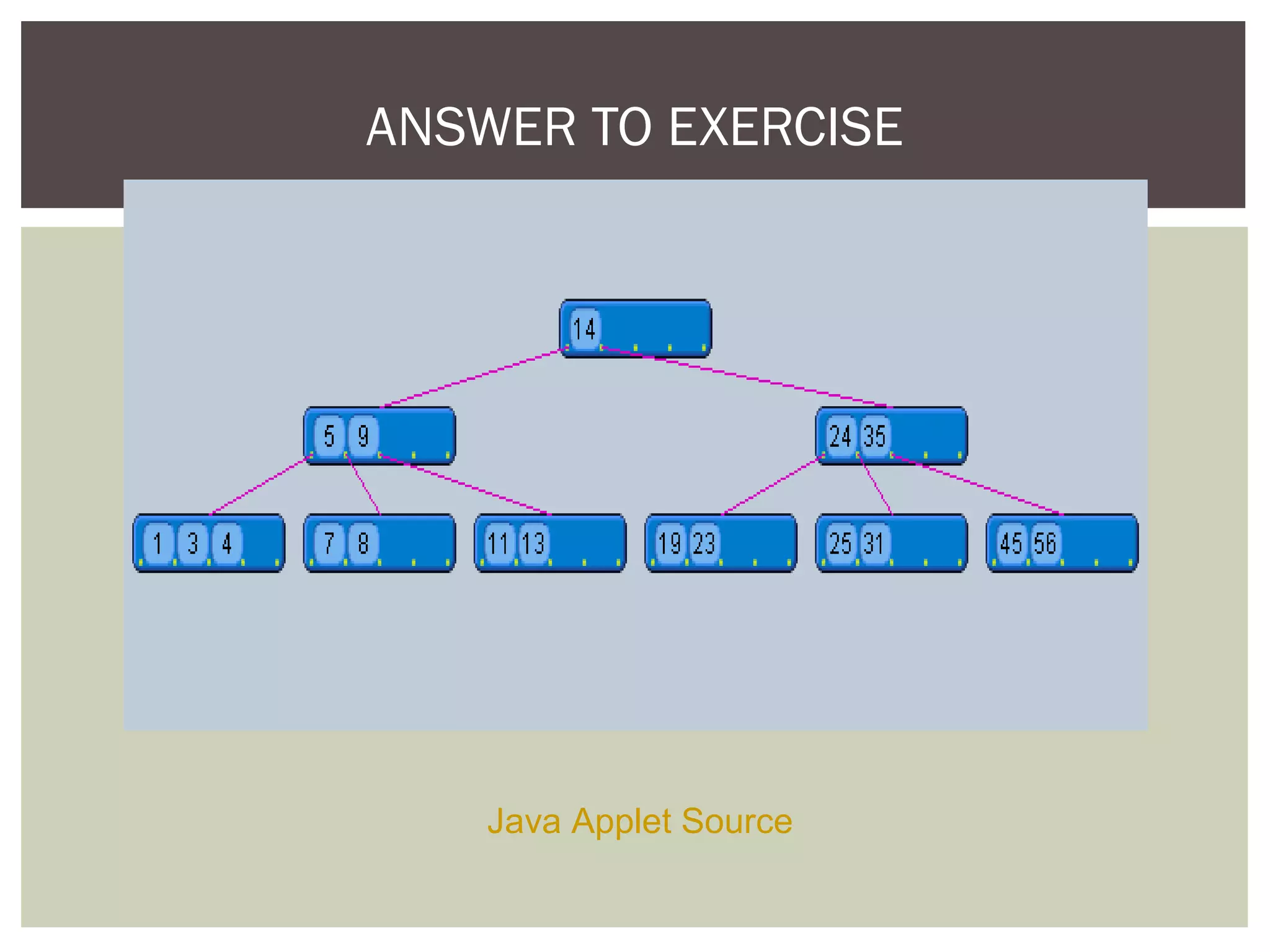 ANSWER TO EXERCISE

14

5 9

24 35

1 3 4

7 8

11 13

19 23

25 31

45 56

Java Applet Source